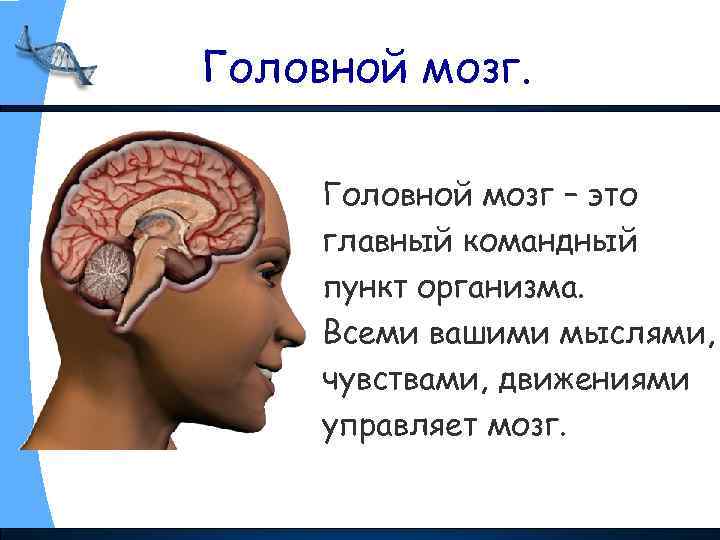 Головной мозг.

Головной мозг – это главный командный пункт организма. Всеми вашими мыслями, чувствами, движениями управляет мозг.